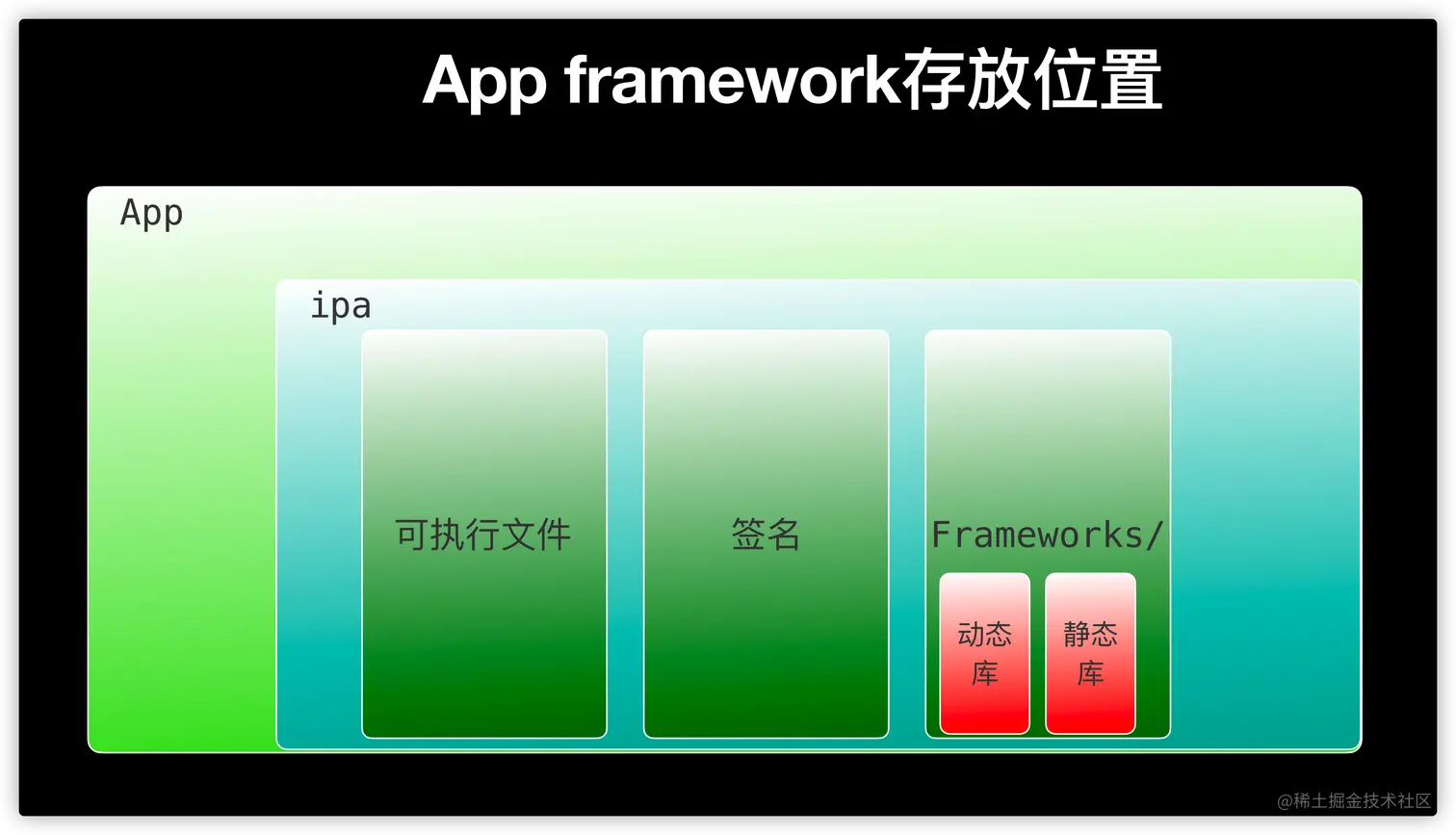 App framework存放位置

App

ipa

可执行文件

签名

Frameworks/

动态库

静态库

@稀土掘金技术社区